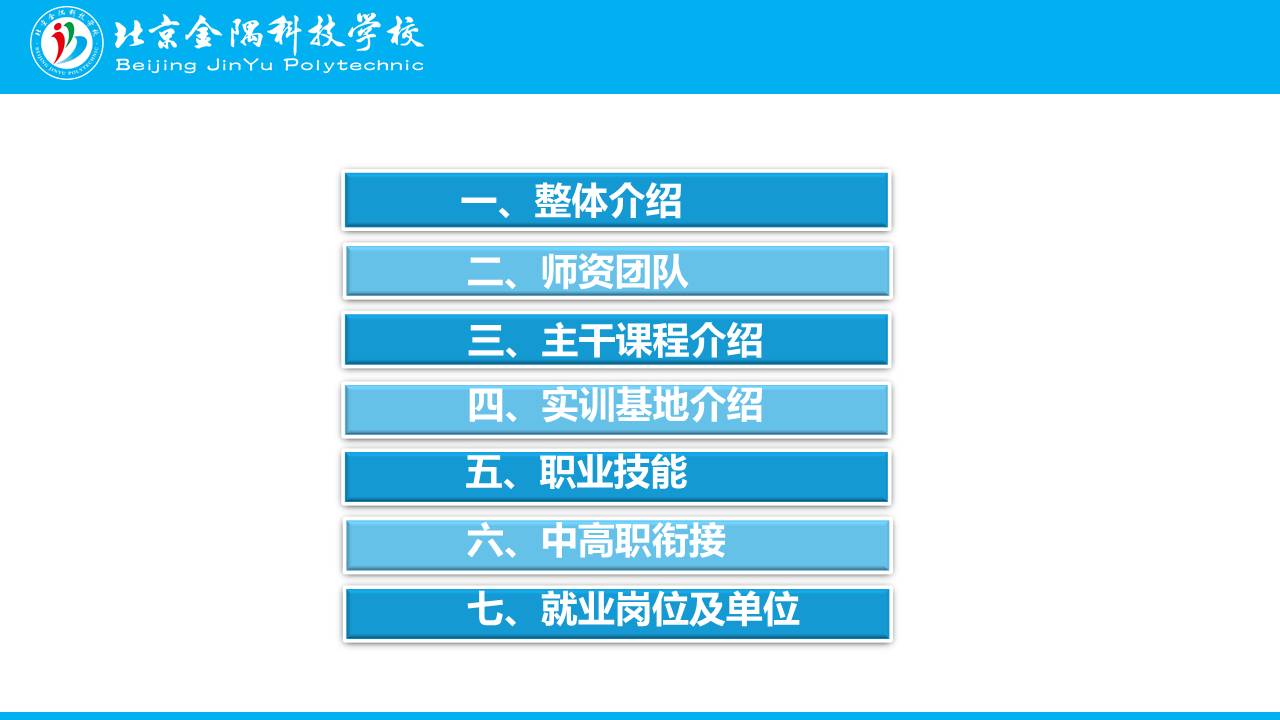 北京金隅科技学校
Beijing JinYu Polytechnic

一、整体介绍

二、师资团队

三、主干课程介绍

四、实训基地介绍

五、职业技能

六、中高职衔接

七、就业岗位及单位